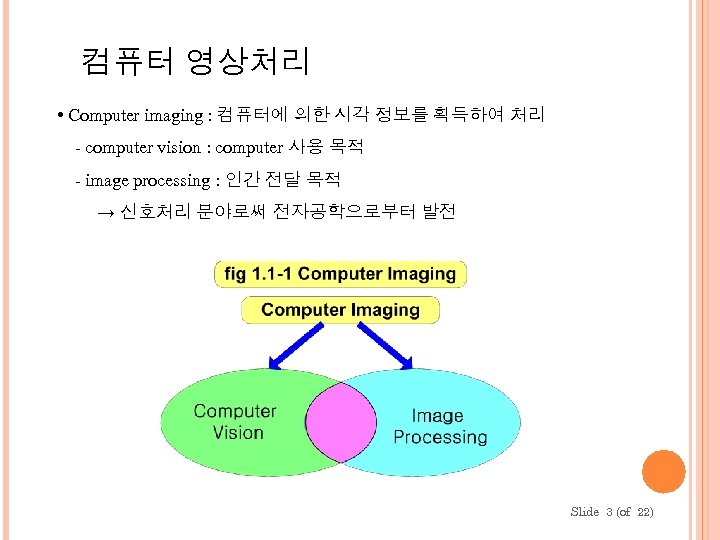 컴퓨터 영상처리

• Computer imaging : 컴퓨터에 의한 시각 정보를 획득하여 처리

- computer vision : computer 사용 목적

- image processing : 인간 전달 목적

→ 신호처리 분야로써 전자공학으로부터 발전

fig 1.1-1 Computer Imaging

Computer Imaging

Computer Vision

Image Processing

Slide 3 (of 22)